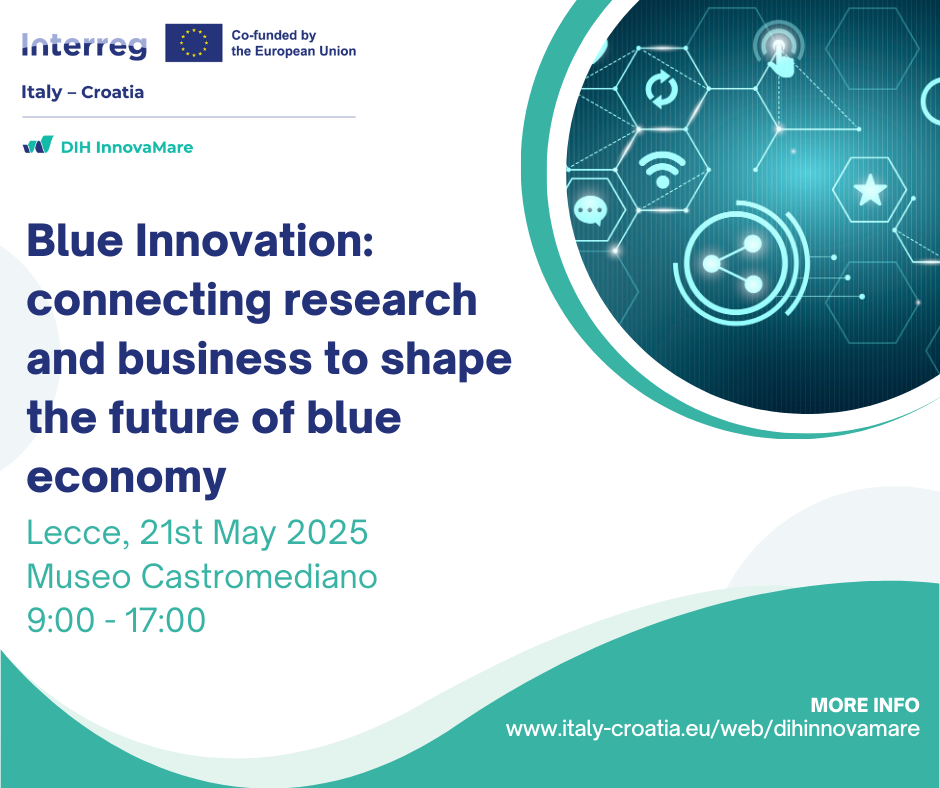 Interreg
Co-funded by the European Union

Italy – Croatia

DIH InnovaMare

Blue Innovation: connecting research and business to shape the future of blue economy

Lecce, 21st May 2025
Museo Castromediano
9:00 - 17:00

MORE INFO
www.italy-croatia.eu/web/dihinnovamare